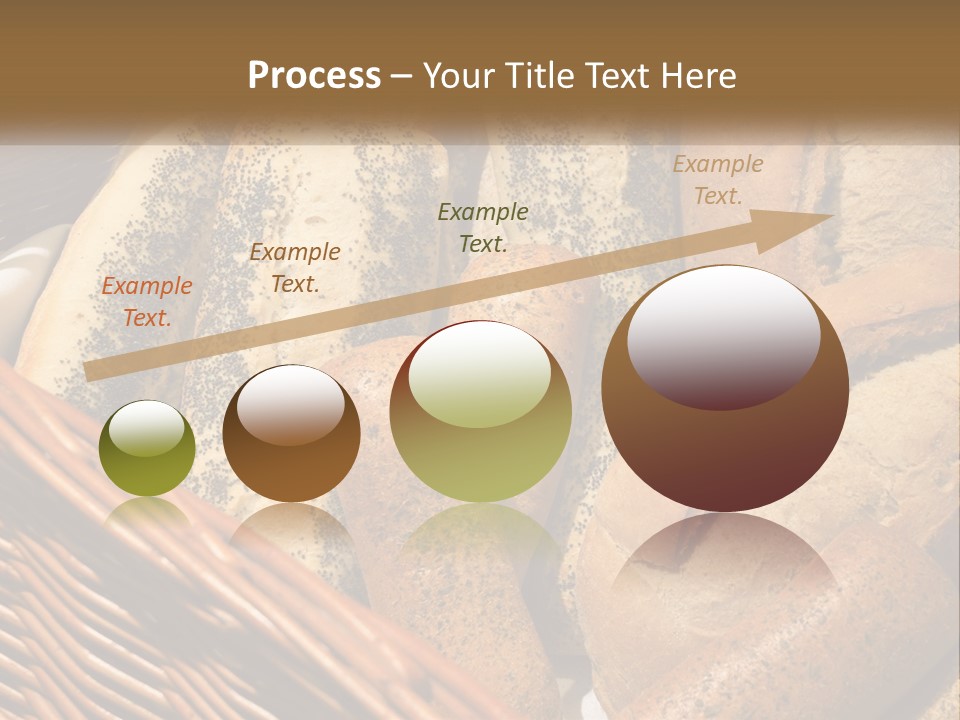 Process – Your Title Text Here

Example Text.

Example Text.

Example Text.

Example Text.